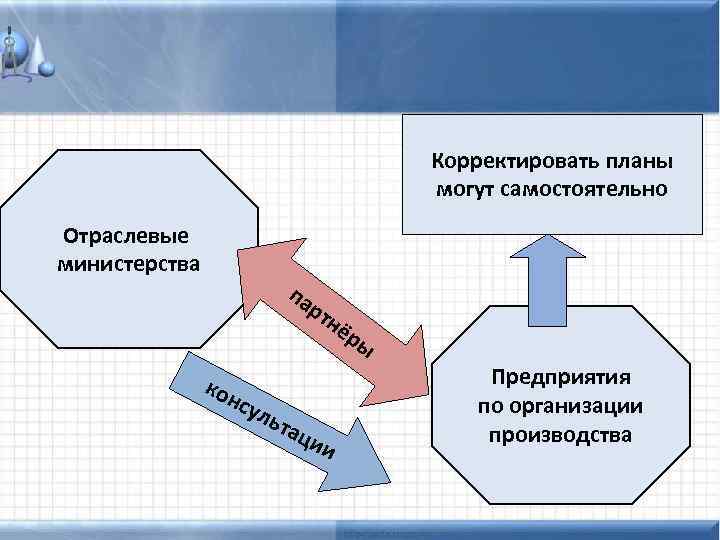 Корректировать планы могут самостоятельно

Отраслевые министерства

партнёры

консультации

Предприятия по организации производства